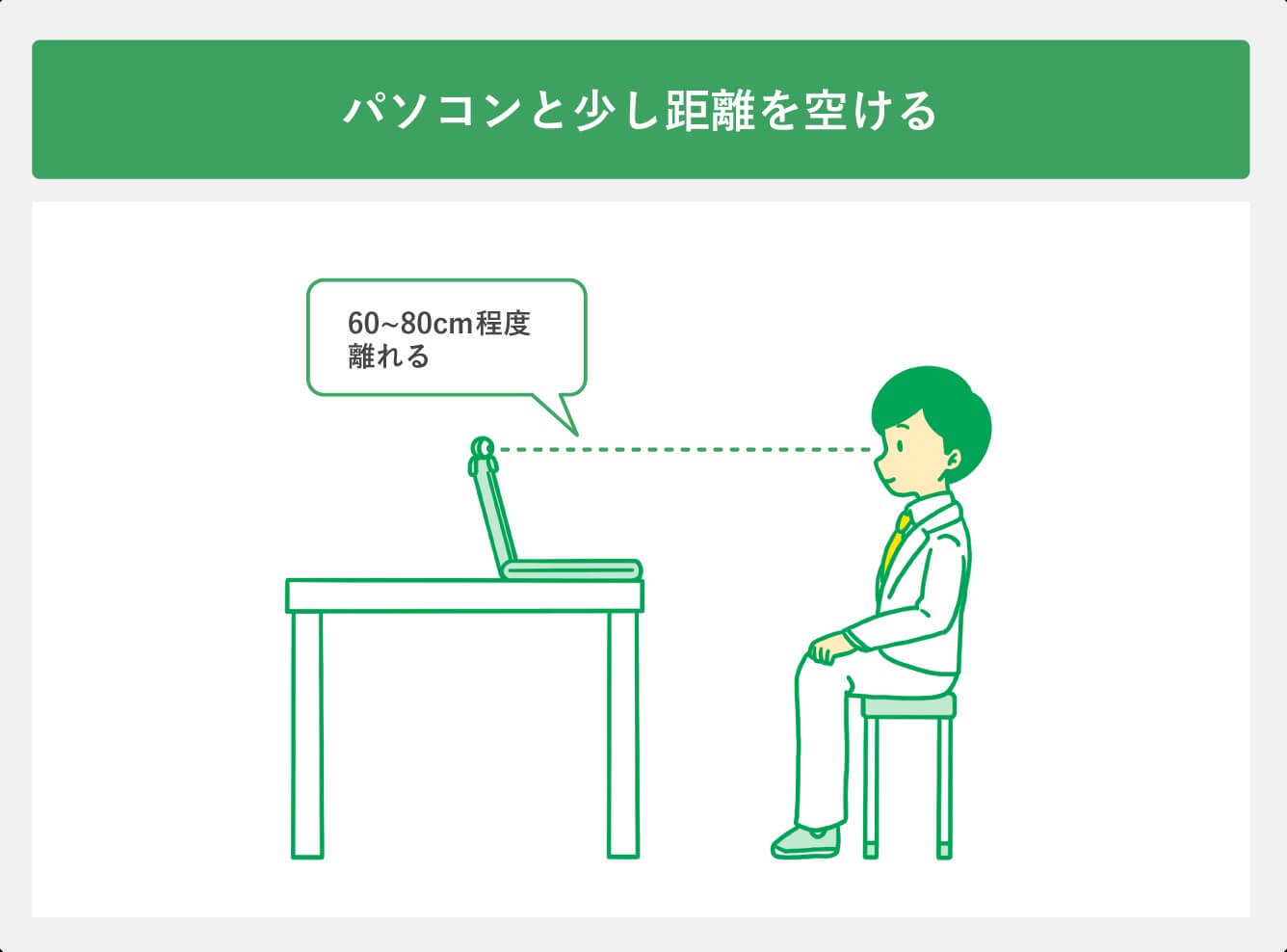 パソコンと少し距離を空ける

60~80cm程度
離れる